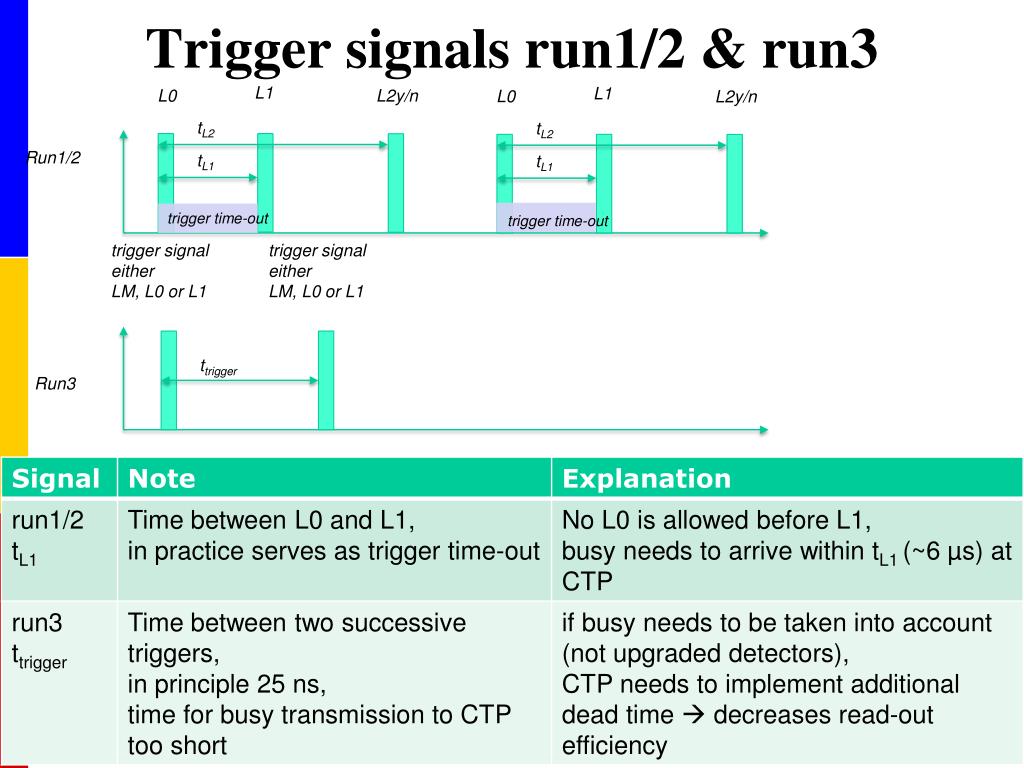 Trigger signals run1/2 & run3

L0 L1 L2y/n L0 L1 L2y/n

Run1/2

$t_{L2}$ $t_{L1}$ trigger time-out $t_{L2}$ $t_{L1}$ trigger time-out

trigger signal either LM, L0 or L1

trigger signal either LM, L0 or L1

Run3

$t_{trigger}$

| Signal | Note | Explanation |
|---|---|---|
| run1/2 $t_{L1}$ | Time between L0 and L1, in practice serves as trigger time-out | No L0 is allowed before L1, busy needs to arrive within $t_{L1}$ (~6 μs) at CTP |
| run3 $t_{trigger}$ | Time between two successive triggers, in principle 25 ns, time for busy transmission to CTP too short | if busy needs to be taken into account (not upgraded detectors), CTP needs to implement additional dead time → decreases read-out efficiency |